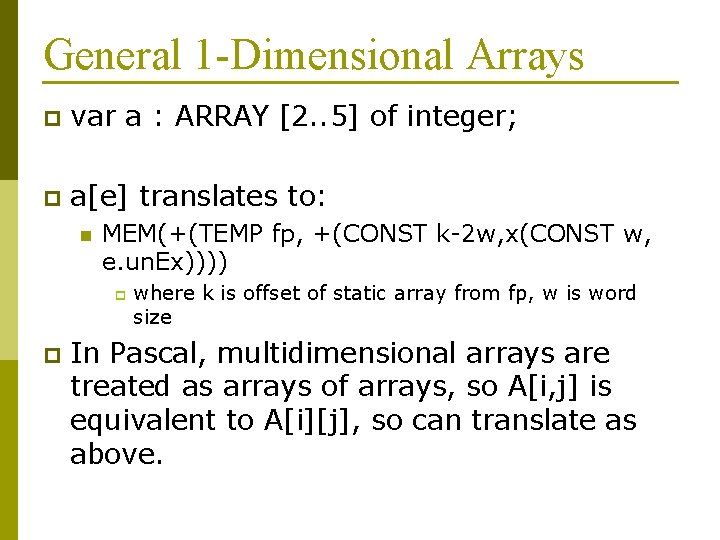 General 1-Dimensional Arrays

var a : ARRAY [2..5] of integer;

a[e] translates to:

MEM(+(TEMP fp, +(CONST k-2w,x(CONST w, e.unEx))))

where k is offset of static array from fp, w is word size

In Pascal, multidimensional arrays are treated as arrays of arrays, so A[i,j] is equivalent to A[i][j], so can translate as above.